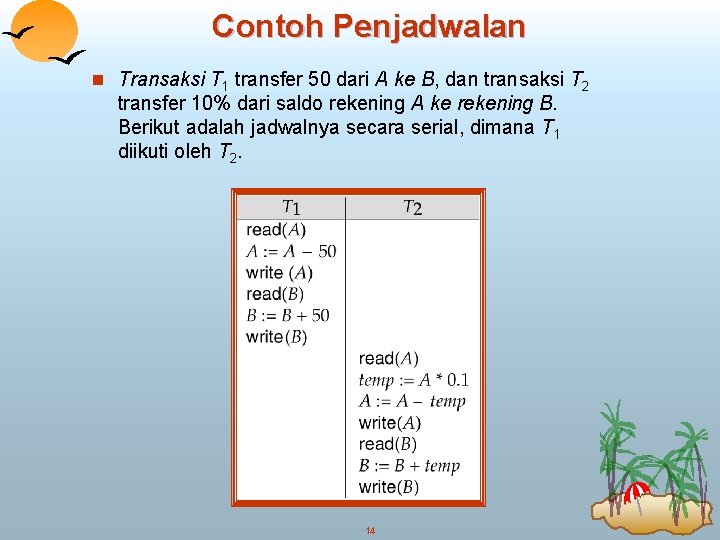 Contoh Penjadwalan

Transaksi $T_1$ transfer 50 dari A ke B, dan transaksi $T_2$ transfer 10% dari saldo rekening A ke rekening B. Berikut adalah jadwalnya secara serial, dimana $T_1$ diikuti oleh $T_2$.

| $T_1$ | $T_2$ |
|---|---|
| read($A$) | |
| $A := A - 50$ | |
| write ($A$) | |
| read($B$) | |
| $B := B + 50$ | |
| write($B$) | |
| | read($A$) |
| | $temp := A * 0.1$ |
| | $A := A - temp$ |
| | write($A$) |
| | read($B$) |
| | $B := B + temp$ |
| | write($B$) |

14